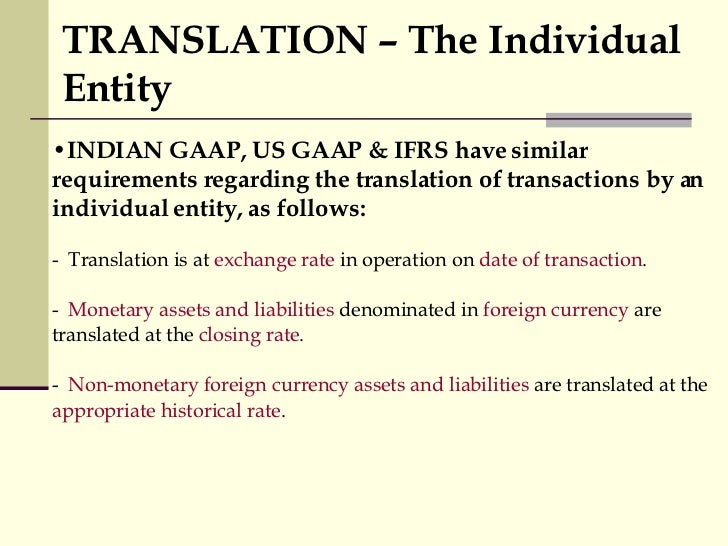 TRANSLATION – The Individual Entity

•INDIAN GAAP, US GAAP & IFRS have similar requirements regarding the translation of transactions by an individual entity, as follows:

- Translation is at exchange rate in operation on date of transaction.

- Monetary assets and liabilities denominated in foreign currency are translated at the closing rate.

- Non-monetary foreign currency assets and liabilities are translated at the appropriate historical rate.